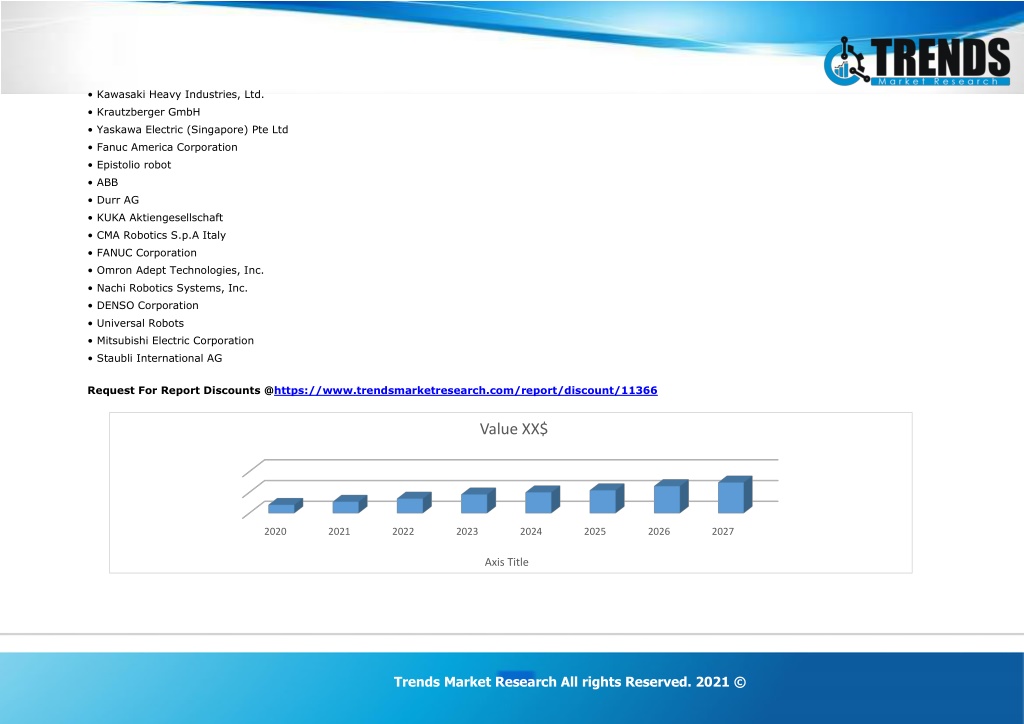 TRENDS
Market Research

• Kawasaki Heavy Industries, Ltd.
• Krautzberger GmbH
• Yaskawa Electric (Singapore) Pte Ltd
• Fanuc America Corporation
• Epistolio robot
• ABB
• Durr AG
• KUKA Aktiengesellschaft
• CMA Robotics S.p.A Italy
• FANUC Corporation
• Omron Adept Technologies, Inc.
• Nachi Robotics Systems, Inc.
• DENSO Corporation
• Universal Robots
• Mitsubishi Electric Corporation
• Staubli International AG

Request For Report Discounts @https://www.trendsmarketresearch.com/report/discount/11366

Value XX$

2020 2021 2022 2023 2024 2025 2026 2027

Axis Title

Trends Market Research All rights Reserved. 2021 ©